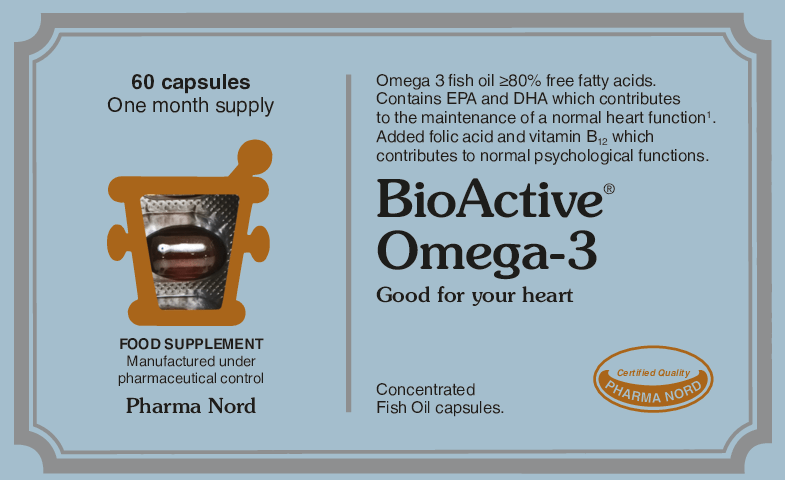 60 capsules
One month supply

FOOD SUPPLEMENT
Manufactured under pharmaceutical control

Pharma Nord

Omega 3 fish oil ≥80% free fatty acids. Contains EPA and DHA which contributes to the maintenance of a normal heart function¹. Added folic acid and vitamin $B_{12}$ which contributes to normal psychological functions.

BioActive®
Omega-3

Good for your heart

Concentrated
Fish Oil capsules.

Certified Quality
PHARMA NORD